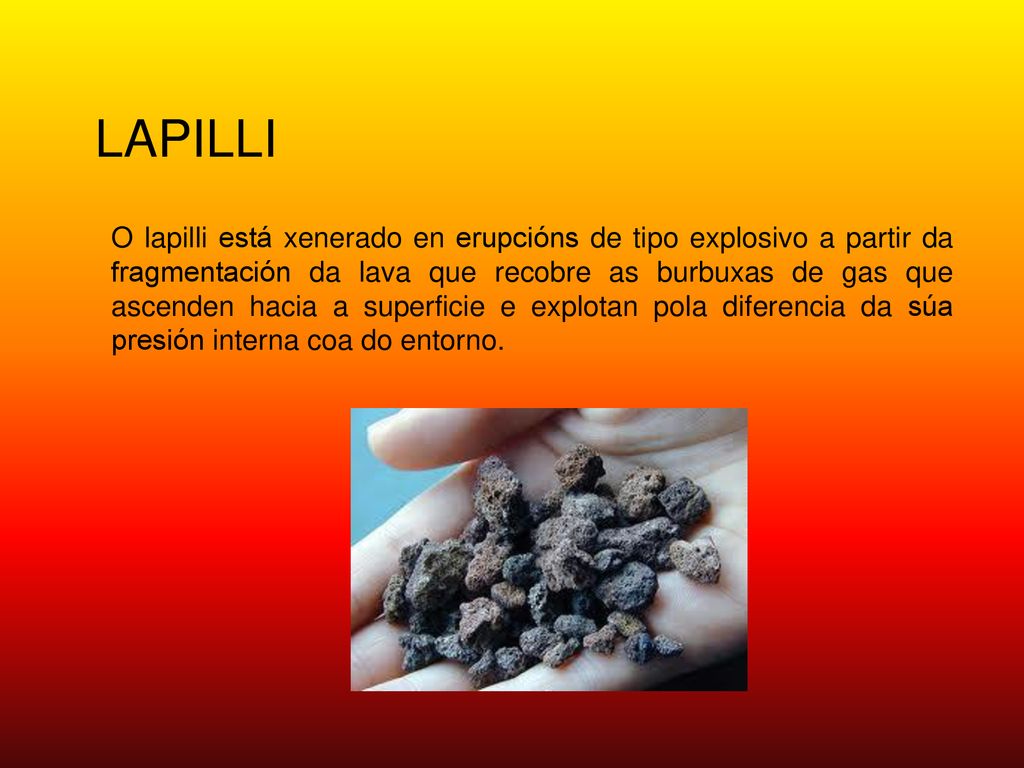 LAPILLI

O lapilli está xenerado en erupcións de tipo explosivo a partir da fragmentación da lava que recobre as burbuxas de gas que ascenden hacia a superficie e explotan pola diferencia da súa presión interna coa do entorno.